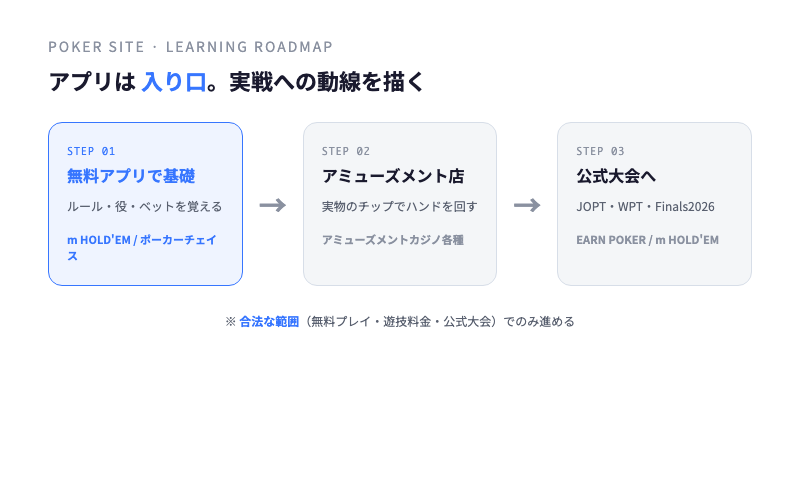 POKER SITE · LEARNING ROADMAP

アプリは 入り口。実戦への動線を描く

STEP 01
無料アプリで基礎
ルール・役・ベットを覚える
m HOLD'EM / ポーカーチェイス

→

STEP 02
アミューズメント店
実物のチップでハンドを回す
アミューズメントカジノ各種

→

STEP 03
公式大会へ
JOPT・WPT・Finals2026
EARN POKER / m HOLD'EM

※ 合法な範囲（無料プレイ・遊技料金・公式大会）でのみ進める